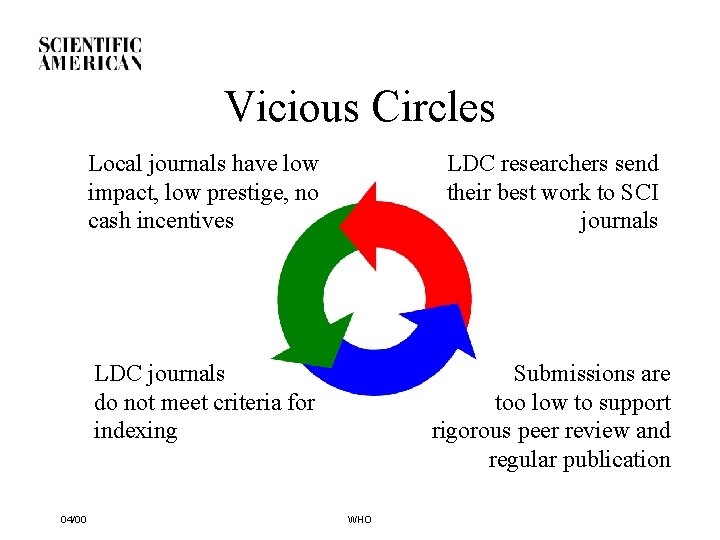 SCIENTIFIC AMERICAN

Vicious Circles

Local journals have low impact, low prestige, no cash incentives

LDC researchers send their best work to SCI journals

LDC journals do not meet criteria for indexing

Submissions are too low to support rigorous peer review and regular publication

04/00

WHO